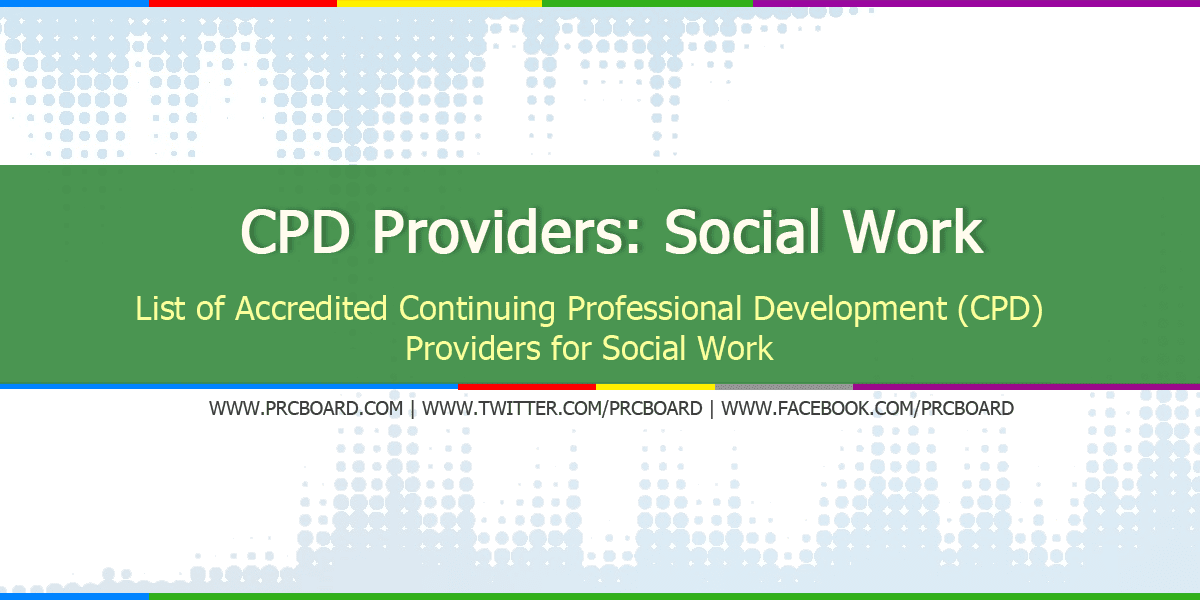 CPD Providers: Social Work

List of Accredited Continuing Professional Development (CPD) Providers for Social Work

WWW.PRCBOARD.COM | WWW.TWITTER.COM/PRCBOARD | WWW.FACEBOOK.COM/PRCBOARD